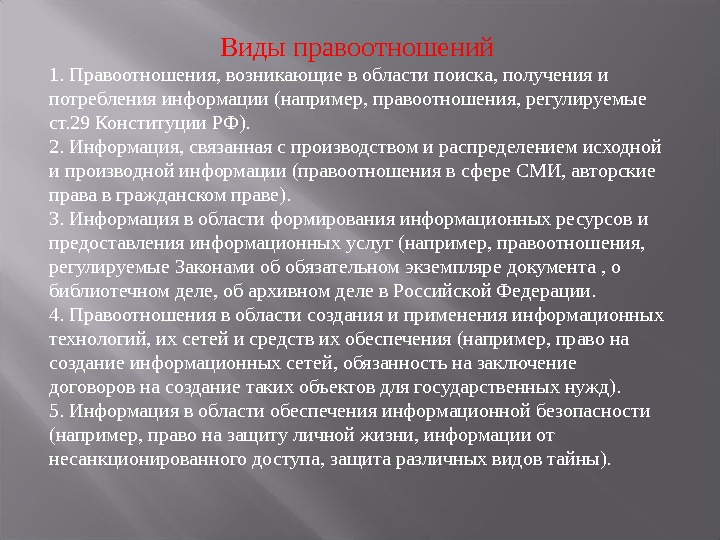 Виды правоотношений

1. Правоотношения, возникающие в области поиска, получения и потребления информации (например, правоотношения, регулируемые ст.29 Конституции РФ).

2. Информация, связанная с производством и распределением исходной и производной информации (правоотношения в сфере СМИ, авторские права в гражданском праве).

3. Информация в области формирования информационных ресурсов и предоставления информационных услуг (например, правоотношения, регулируемые Законами об обязательном экземпляре документа , о библиотечном деле, об архивном деле в Российской Федерации.

4. Правоотношения в области создания и применения информационных технологий, их сетей и средств их обеспечения (например, право на создание информационных сетей, обязанность на заключение договоров на создание таких объектов для государственных нужд).

5. Информация в области обеспечения информационной безопасности (например, право на защиту личной жизни, информации от несанкционированного доступа, защита различных видов тайны).